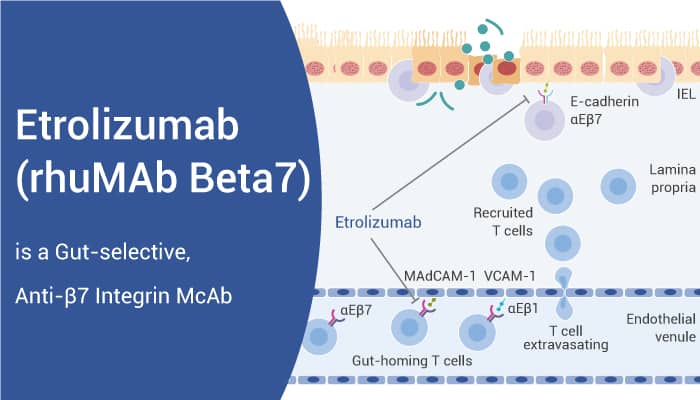 Etrolizumab (rhuMAb Beta7)

is a Gut-selective,

Anti-β7 Integrin McAb

E-cadherin
αEβ7

IEL

Lamina propria

Recruited T cells

Etrolizumab

MAdCAM-1 VCAM-1

αEβ7

αEβ1

T cell extravasating

Endothelial venule

Gut-homing T cells